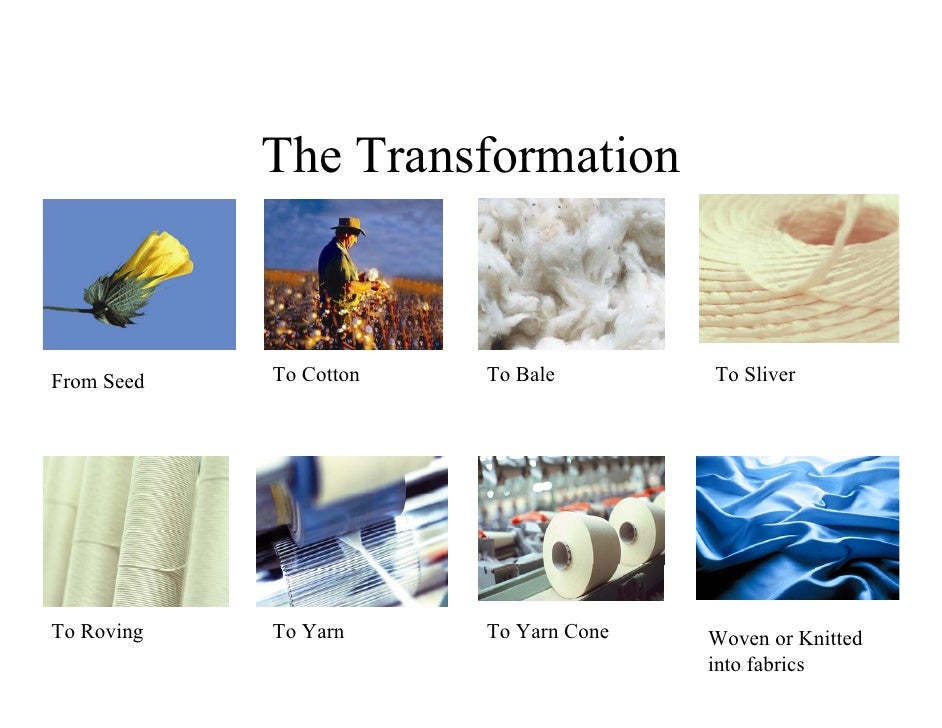 The Transformation

From Seed

To Cotton

To Bale

To Sliver

To Roving

To Yarn

To Yarn Cone

Woven or Knitted into fabrics